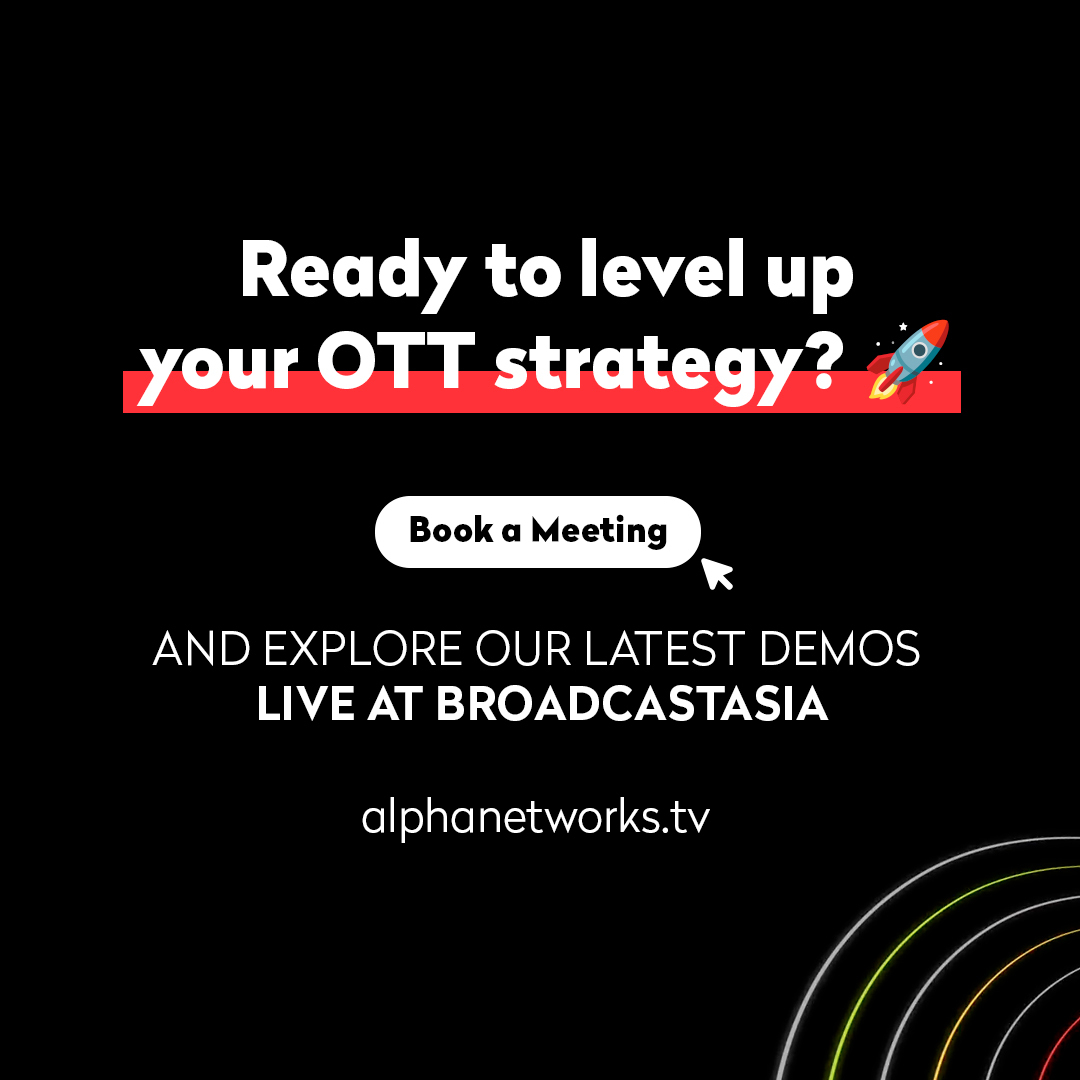 Ready to level up your OTT strategy? 🚀

Book a Meeting

AND EXPLORE OUR LATEST DEMOS
LIVE AT BROADCASTASIA

alphanetworks.tv